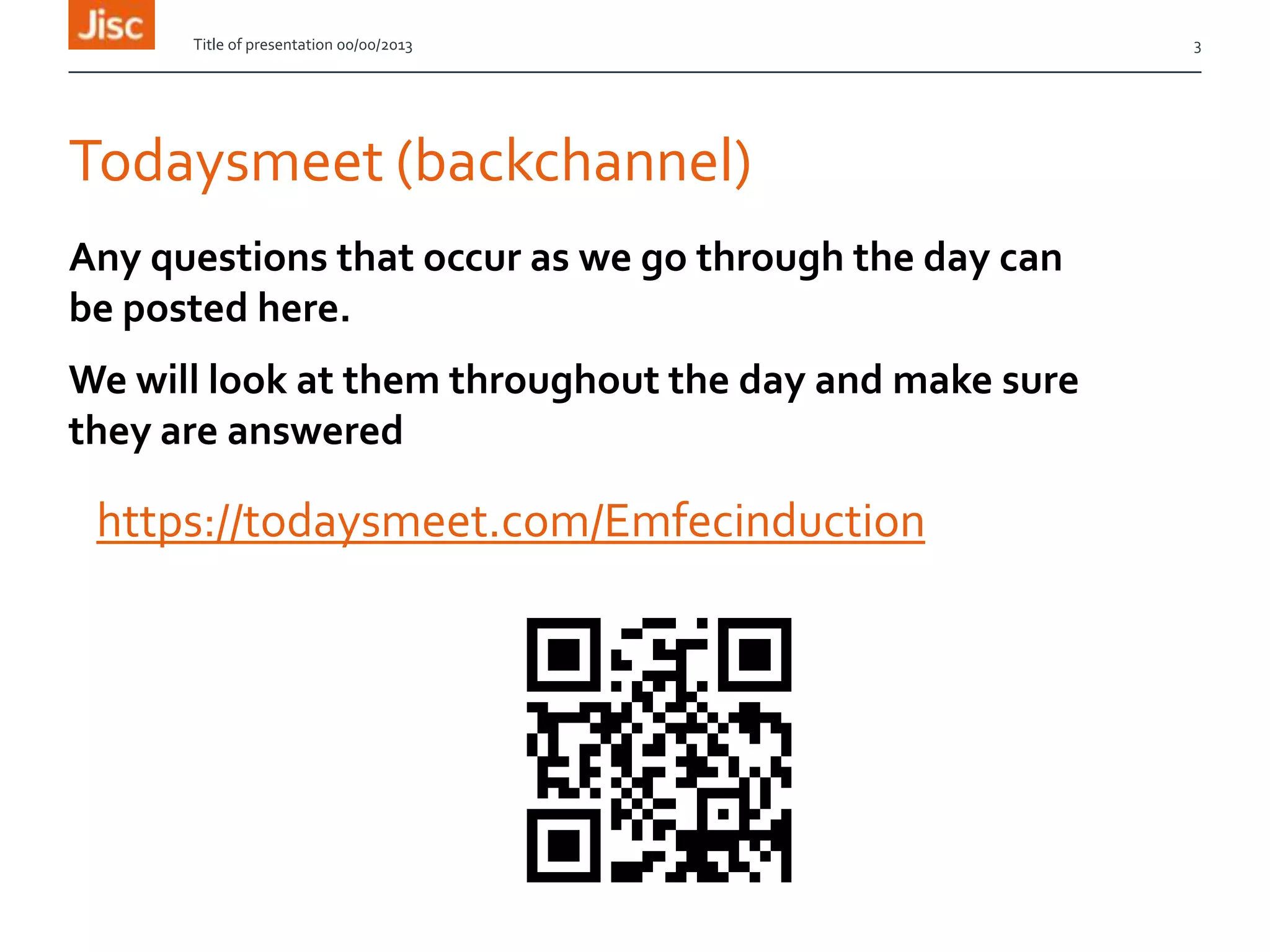 Jisc

Title of presentation 00/00/2013

3

Todaysmeet (backchannel)

Any questions that occur as we go through the day can be posted here.

We will look at them throughout the day and make sure they are answered

https://todaysmeet.com/Emfecinduction